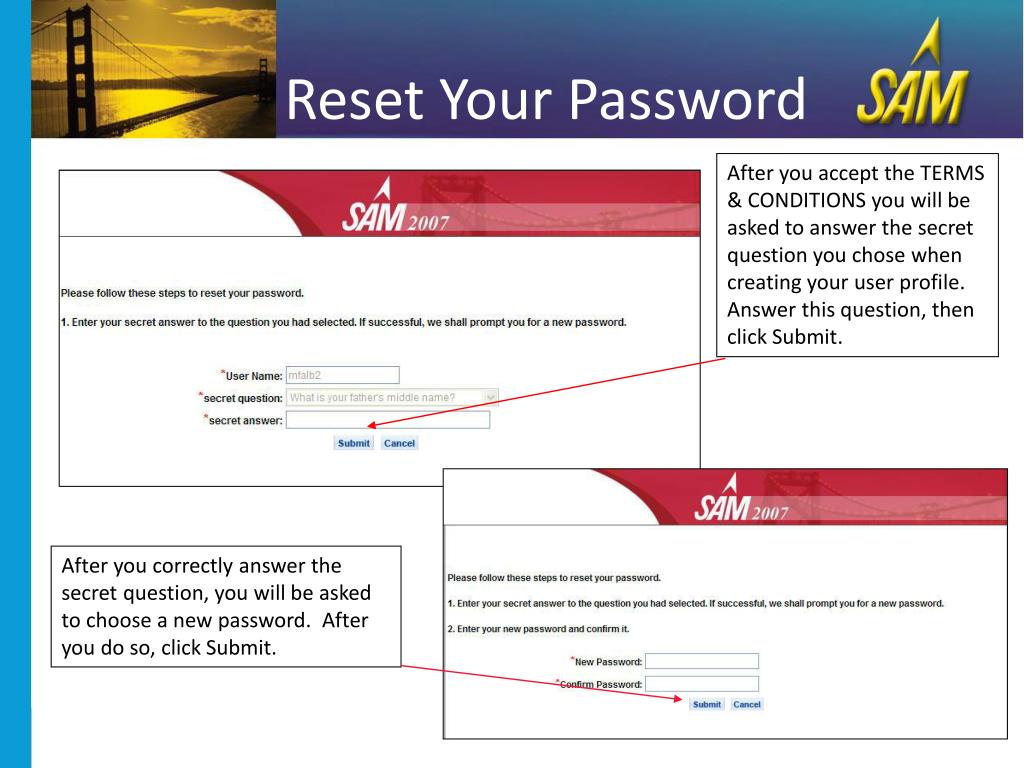 Reset Your Password

SAM

SAM 2007

Please follow these steps to reset your password.

1. Enter your secret answer to the question you had selected. If successful, we shall prompt you for a new password.

*User Name: mfalb2

*secret question: What is your father's middle name?

*secret answer:

Submit Cancel

After you accept the TERMS & CONDITIONS you will be asked to answer the secret question you chose when creating your user profile. Answer this question, then click Submit.

SAM 2007

Please follow these steps to reset your password.

1. Enter your secret answer to the question you had selected. If successful, we shall prompt you for a new password.

2. Enter your new password and confirm it.

*New Password:

*Confirm Password:

Submit Cancel

After you correctly answer the secret question, you will be asked to choose a new password. After you do so, click Submit.